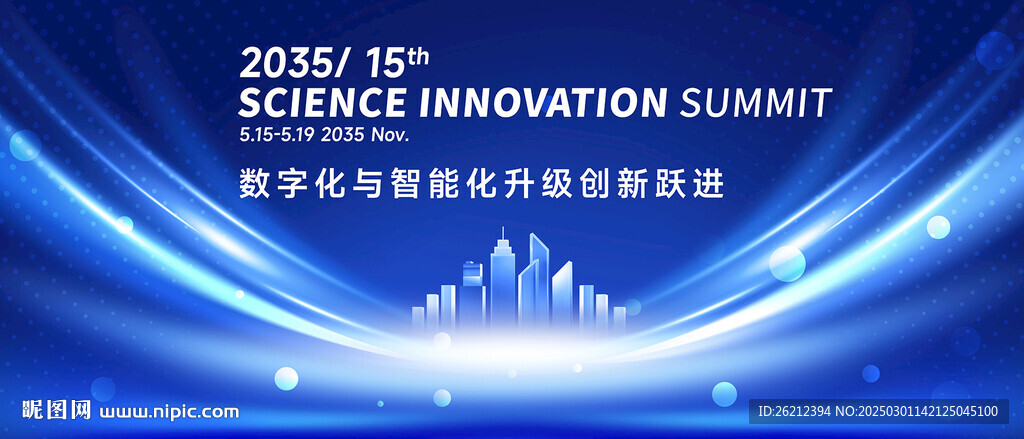 2035/ 15th
SCIENCE INNOVATION SUMMIT
5.15-5.19 2035 Nov.

数字化与智能化升级创新跃进

昵图网 www.nipic.com

ID:26212394 NO:20250301142125045100